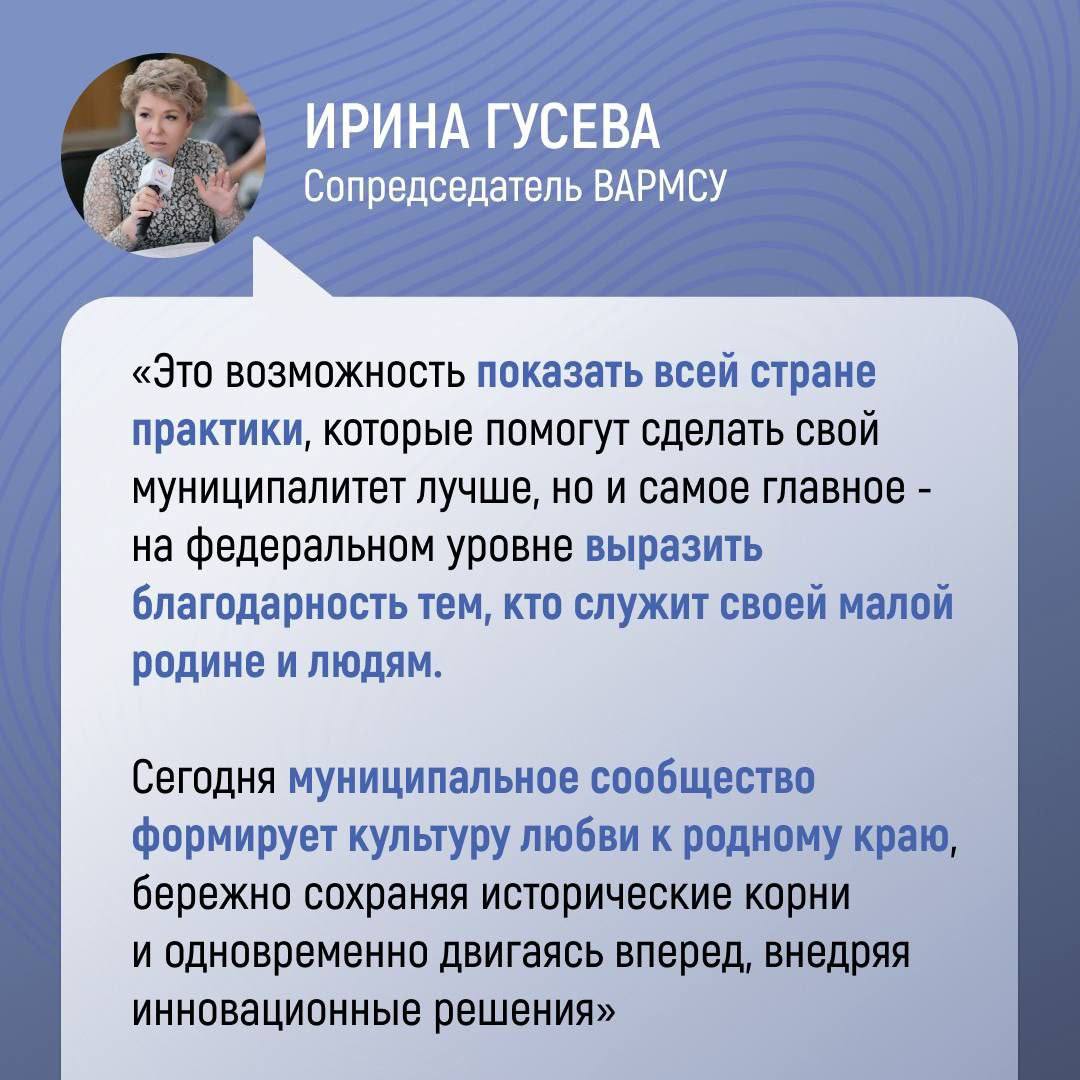 ИРИНА ГУСЕВА
Сопредседатель ВАРМСУ

«Это возможность показать всей стране практики, которые помогут сделать свой муниципалитет лучше, но и самое главное - на федеральном уровне выразить благодарность тем, кто служит своей малой родине и людям.

Сегодня муниципальное сообщество формирует культуру любви к родному краю, бережно сохраняя исторические корни и одновременно двигаясь вперед, внедряя инновационные решения»